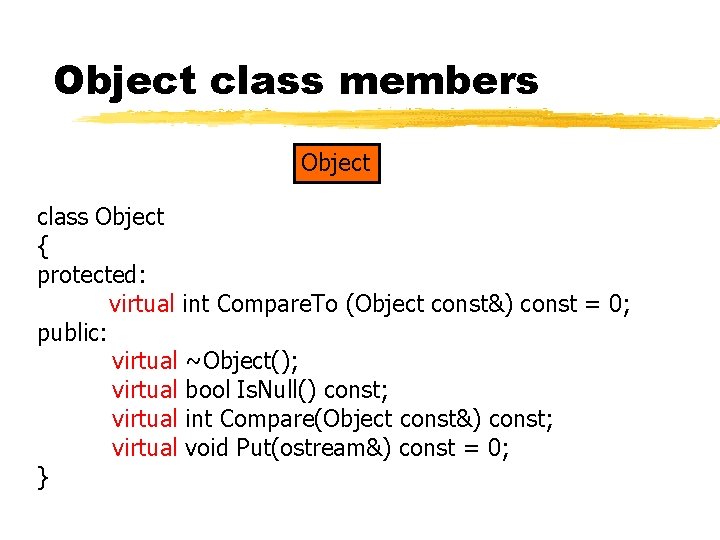 Object class members

Object

class Object
{
protected:
virtual int CompareTo (Object const&) const = 0;
public:
virtual ~Object();
virtual bool IsNull() const;
virtual int Compare(Object const&) const;
virtual void Put(ostream&) const = 0;
}